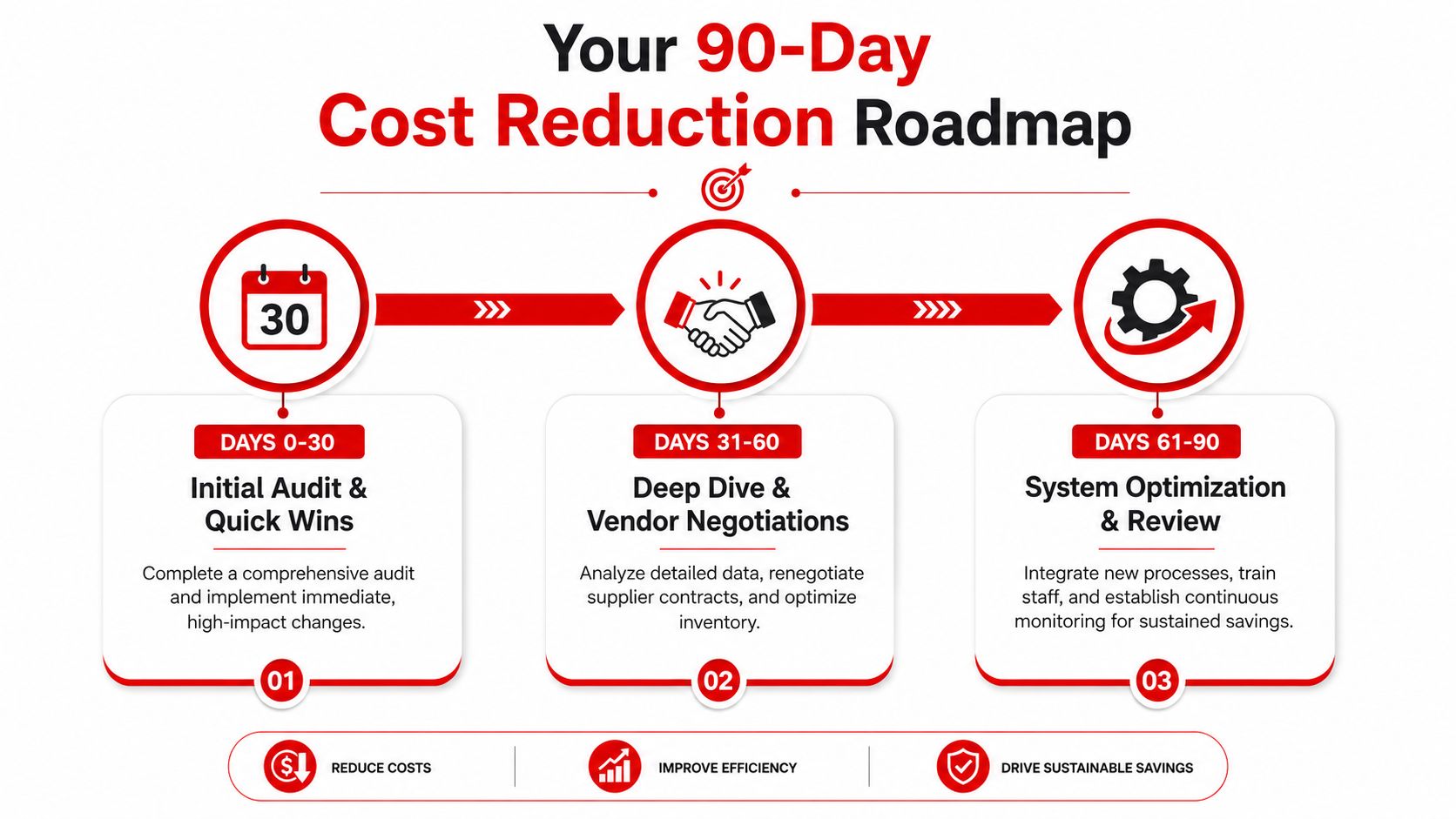 Your 90-Day Cost Reduction Roadmap

30

DAYS 0-30

Initial Audit & Quick Wins

Complete a comprehensive audit and implement immediate, high-impact changes.

01

DAYS 31-60

Deep Dive & Vendor Negotiations

Analyze detailed data, renegotiate supplier contracts, and optimize inventory.

02

DAYS 61-90

System Optimization & Review

Integrate new processes, train staff, and establish continuous monitoring for sustained savings.

03

REDUCE COSTS

IMPROVE EFFICIENCY

DRIVE SUSTAINABLE SAVINGS